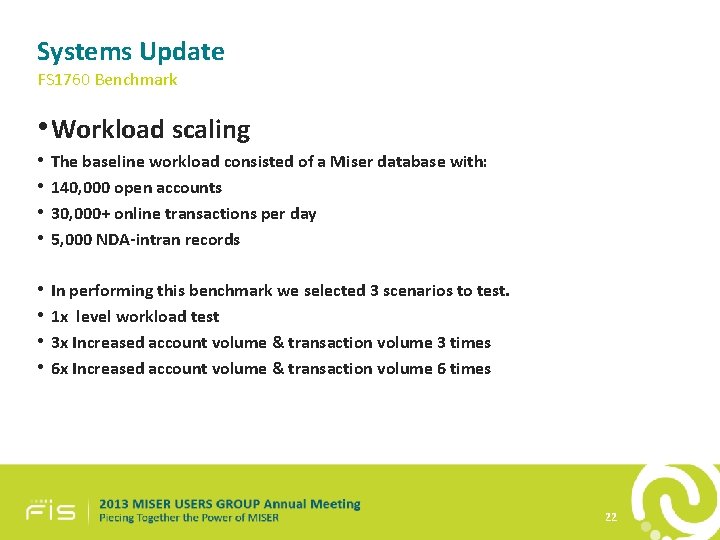 Systems Update
FS1760 Benchmark

• Workload scaling
• The baseline workload consisted of a Miser database with:
• 140,000 open accounts
• 30,000+ online transactions per day
• 5,000 NDA-intran records

• In performing this benchmark we selected 3 scenarios to test.
• 1x level workload test
• 3x Increased account volume & transaction volume 3 times
• 6x Increased account volume & transaction volume 6 times

FIS
2013 MISER USERS GROUP Annual Meeting
Piecing Together the Power of MISER
22